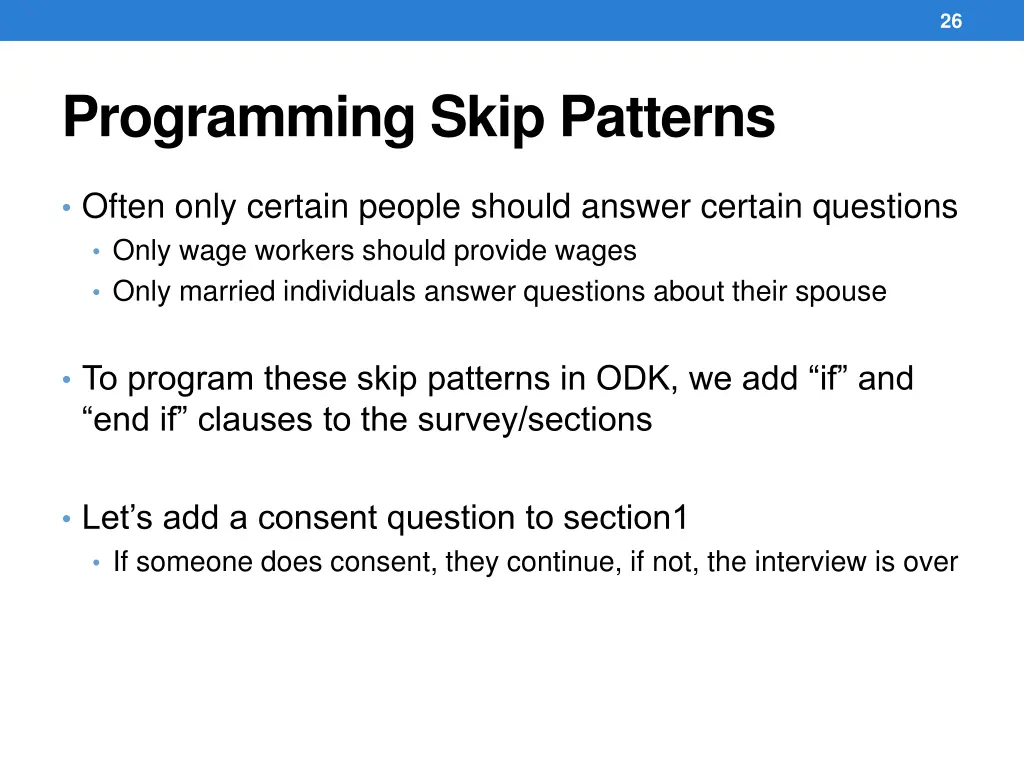 26

Programming Skip Patterns

• Often only certain people should answer certain questions
  • Only wage workers should provide wages
  • Only married individuals answer questions about their spouse

• To program these skip patterns in ODK, we add “if” and “end if” clauses to the survey/sections

• Let’s add a consent question to section1
  • If someone does consent, they continue, if not, the interview is over